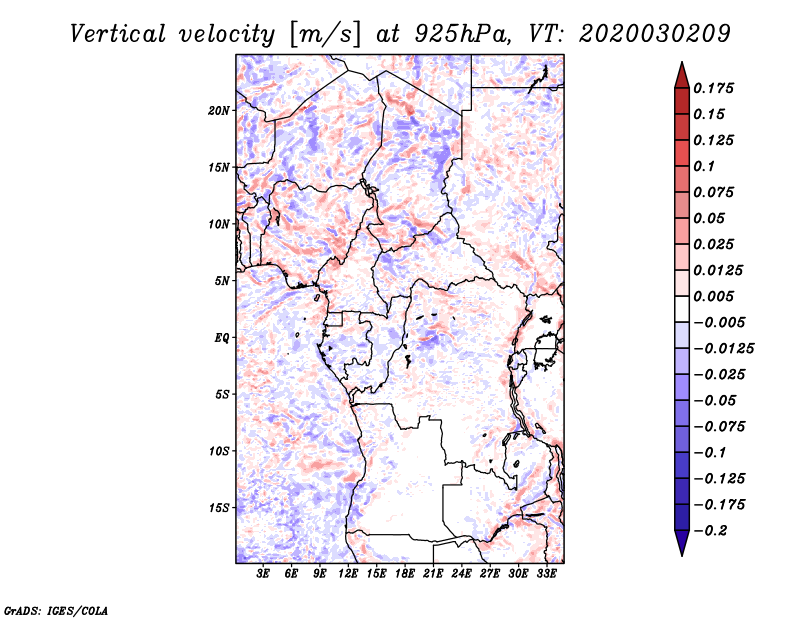 Vertical velocity [m/s] at 925hPa, VT: 2020030209

20N
15N
10N
5N
EQ
5S
10S
15S

3E 6E 9E 12E 15E 18E 21E 24E 27E 30E 33E

0.175
0.15
0.125
0.1
0.075
0.05
0.025
0.0125
0.005
−0.005
−0.0125
−0.025
−0.05
−0.075
−0.1
−0.125
−0.175
−0.2

GrADS: IGES/COLA